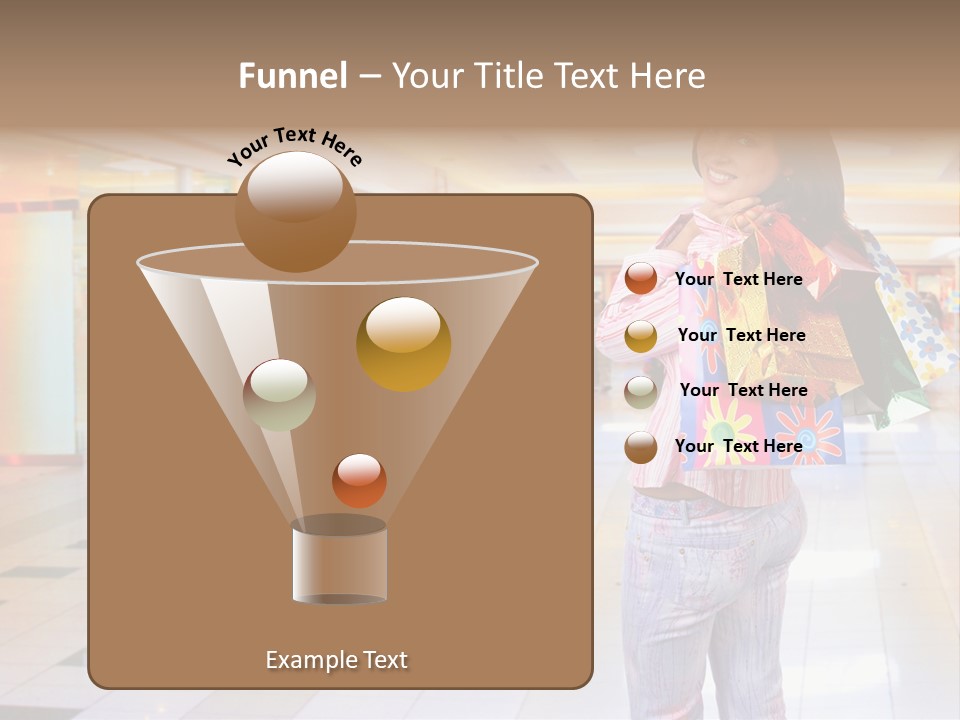 Funnel – Your Title Text Here

Your Text Here

Your Text Here

Your Text Here

Your Text Here

Your Text Here

Example Text